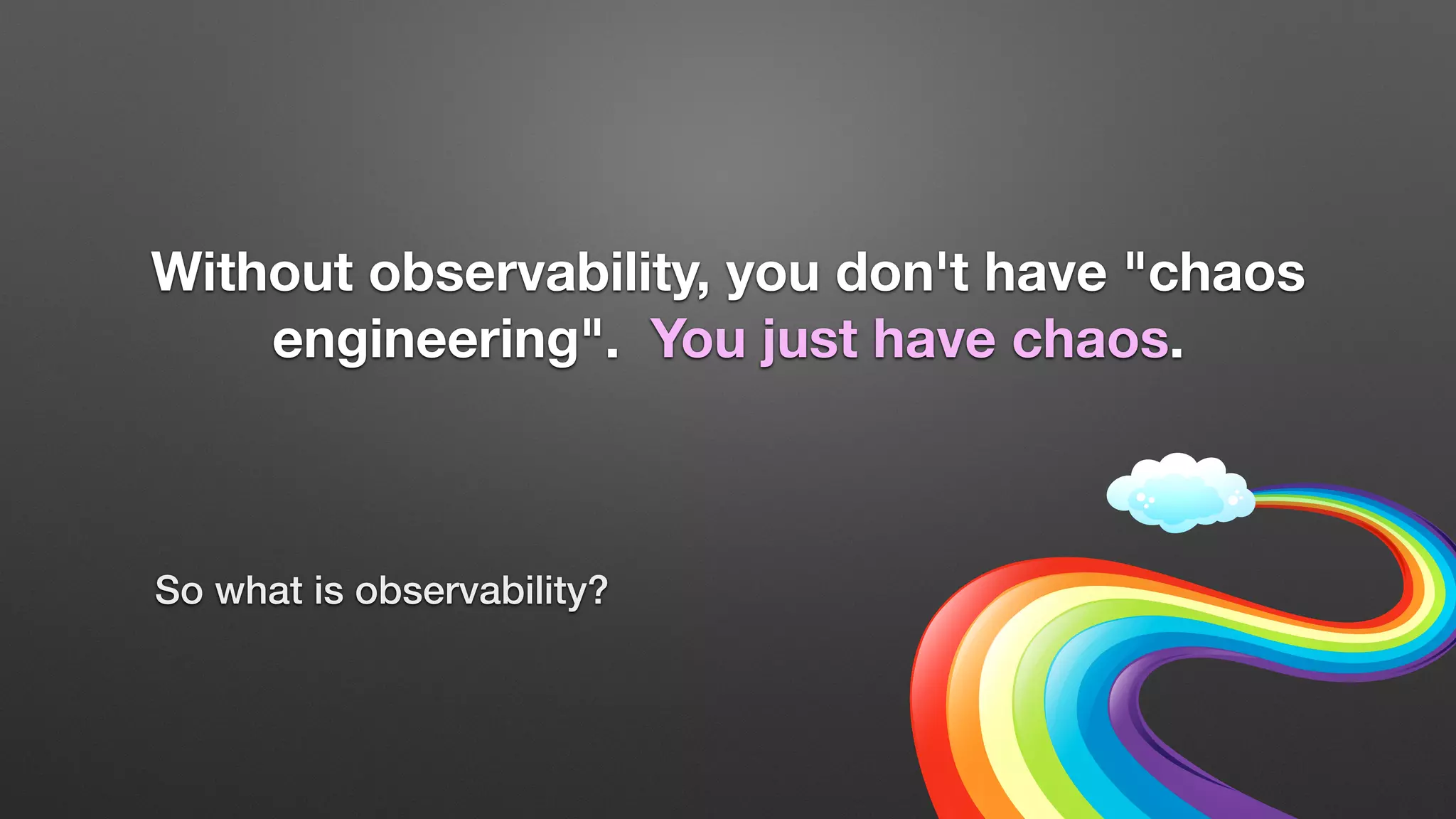 Without observability, you don't have "chaos engineering". You just have chaos.

So what is observability?